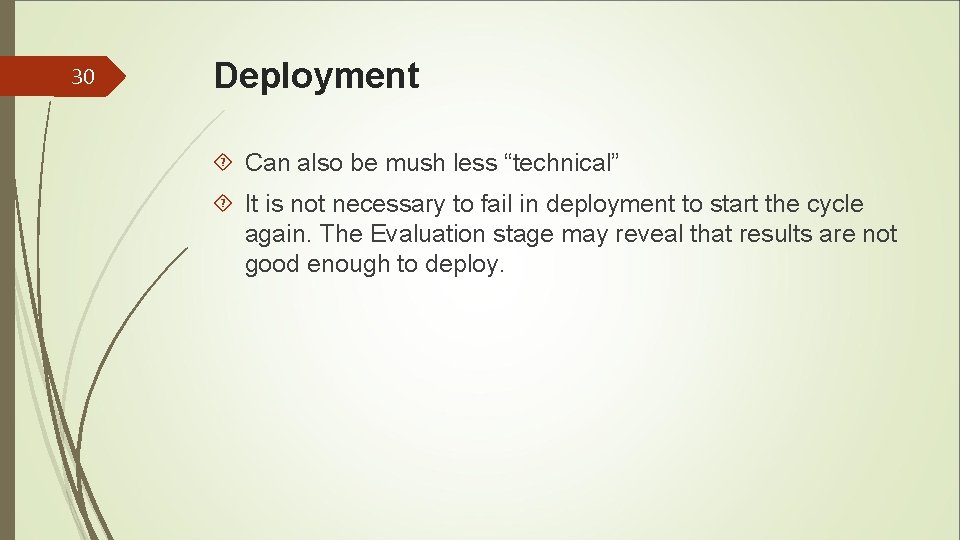 30

Deployment

Can also be mush less “technical”

It is not necessary to fail in deployment to start the cycle again. The Evaluation stage may reveal that results are not good enough to deploy.